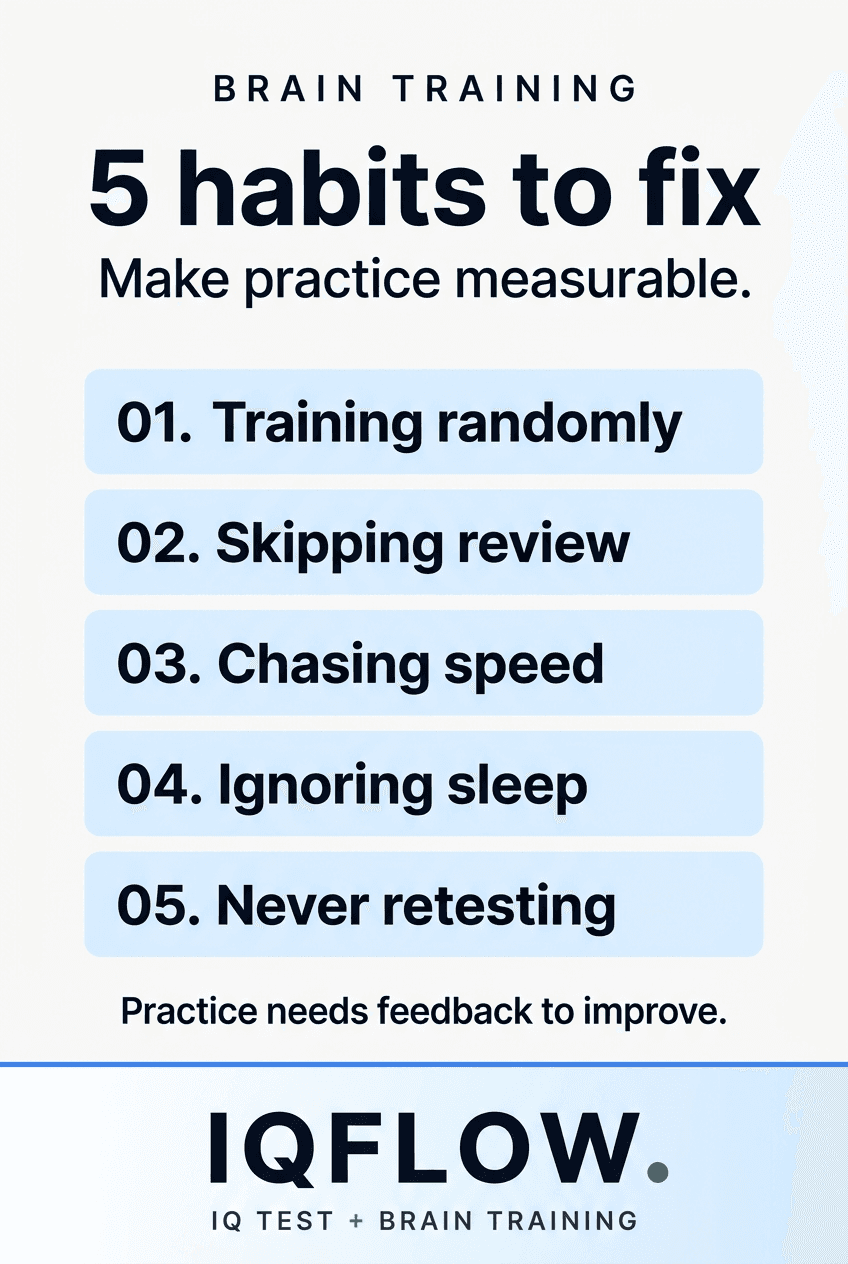 BRAIN TRAINING

5 habits to fix

Make practice measurable.

01. Training randomly

02. Skipping review

03. Chasing speed

04. Ignoring sleep

05. Never retesting

Practice needs feedback to improve.

IQFLOW.

IQ TEST + BRAIN TRAINING